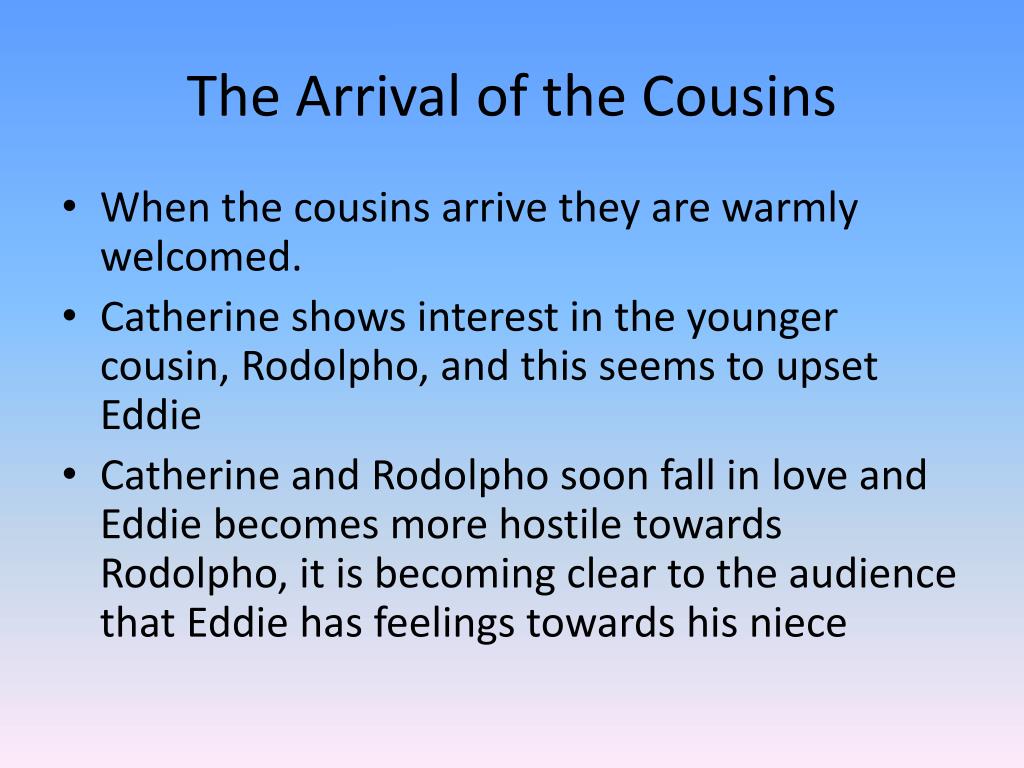 The Arrival of the Cousins

• When the cousins arrive they are warmly welcomed.
• Catherine shows interest in the younger cousin, Rodolpho, and this seems to upset Eddie
• Catherine and Rodolpho soon fall in love and Eddie becomes more hostile towards Rodolpho, it is becoming clear to the audience that Eddie has feelings towards his niece